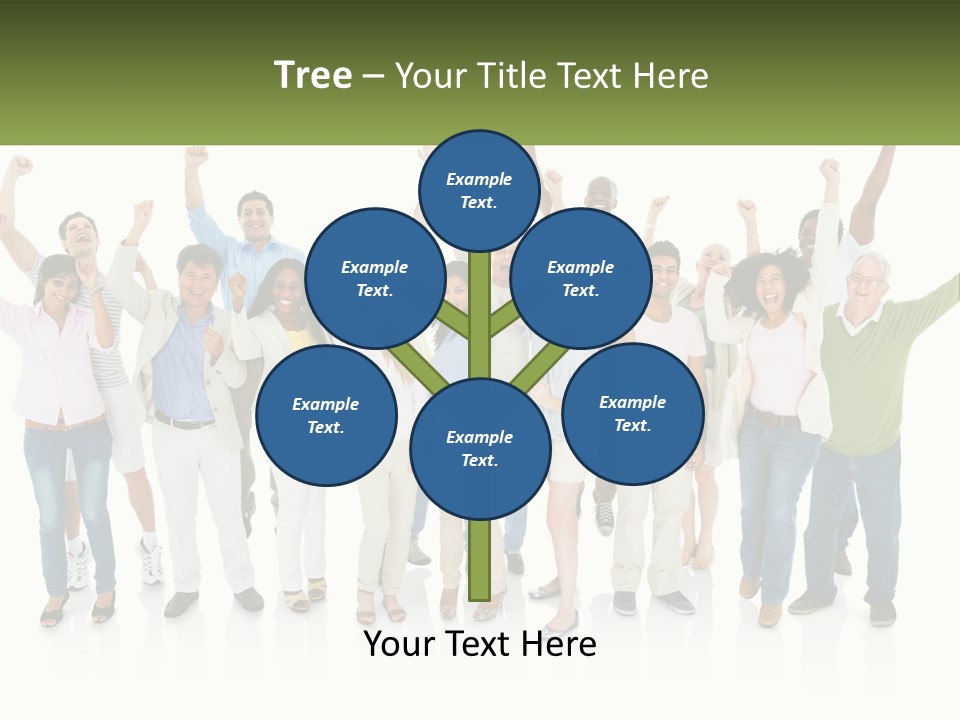 Tree – Your Title Text Here

Example Text.

Example Text.

Example Text.

Example Text.

Example Text.

Example Text.

Your Text Here